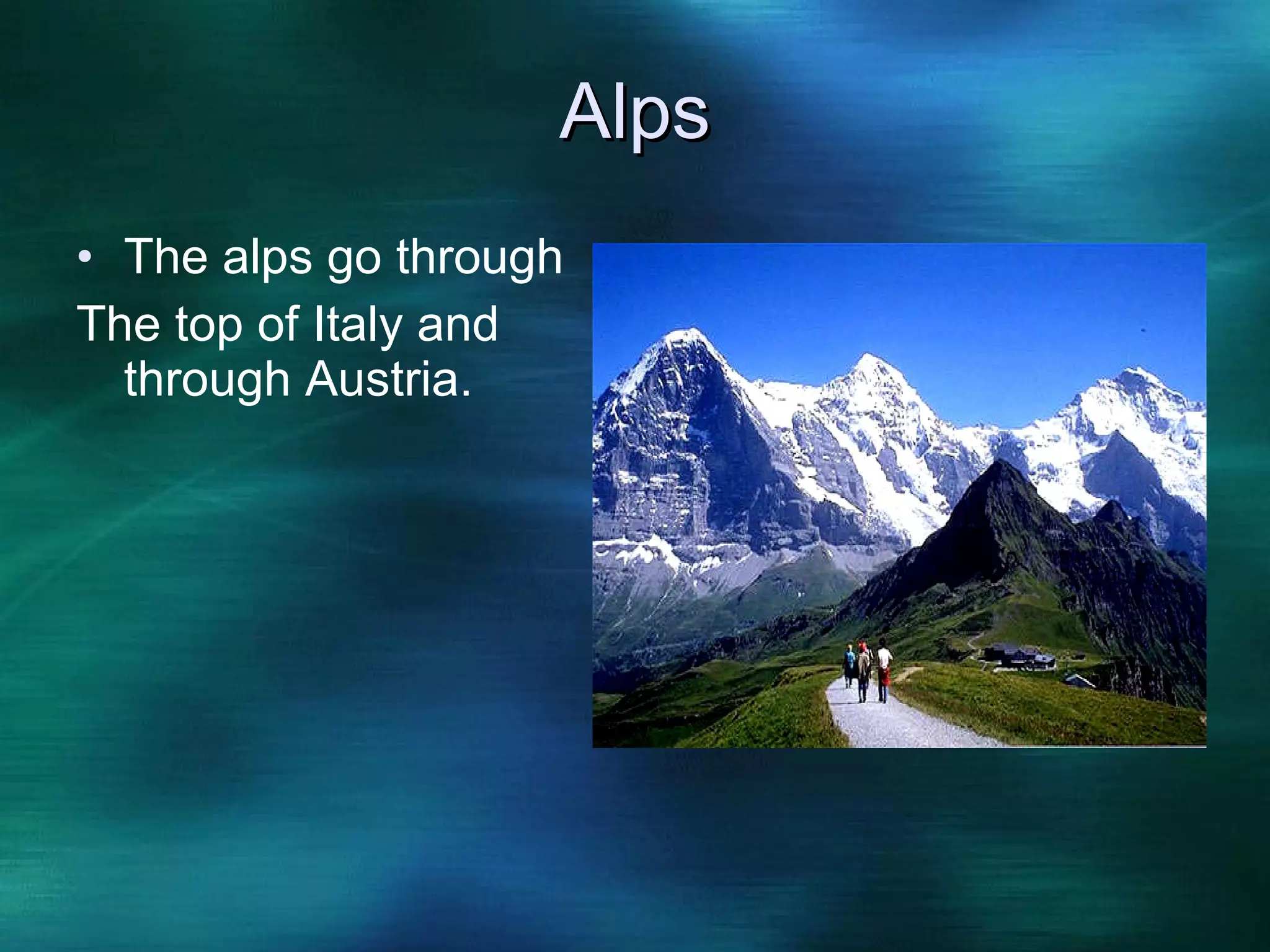 Alps

• The alps go through
The top of Italy and through Austria.